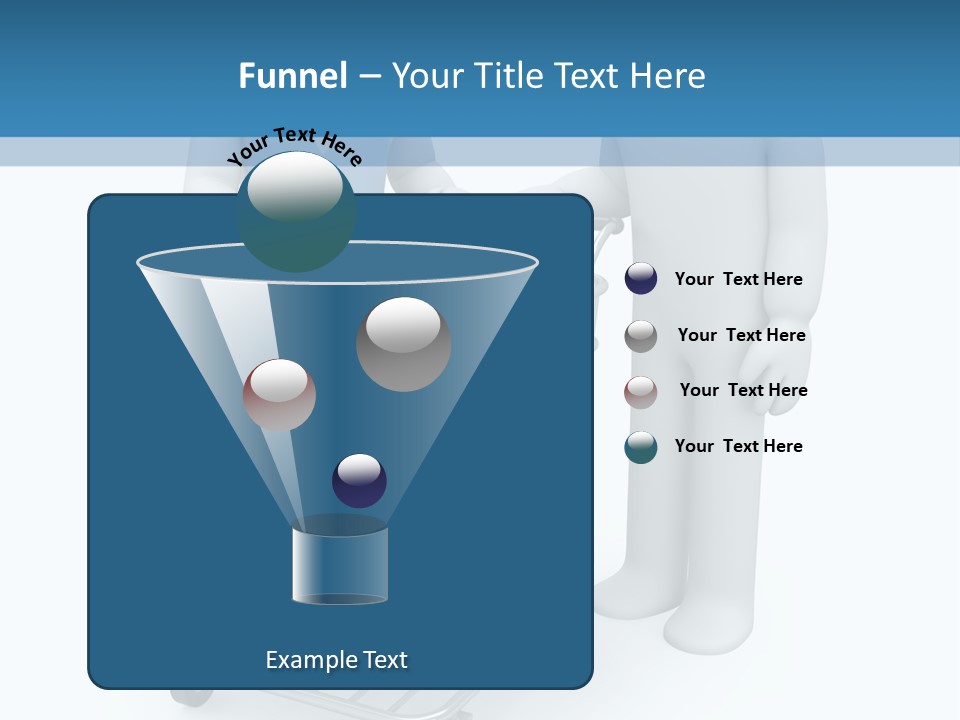 Funnel – Your Title Text Here

Your Text Here

Your Text Here

Your Text Here

Your Text Here

Your Text Here

Example Text